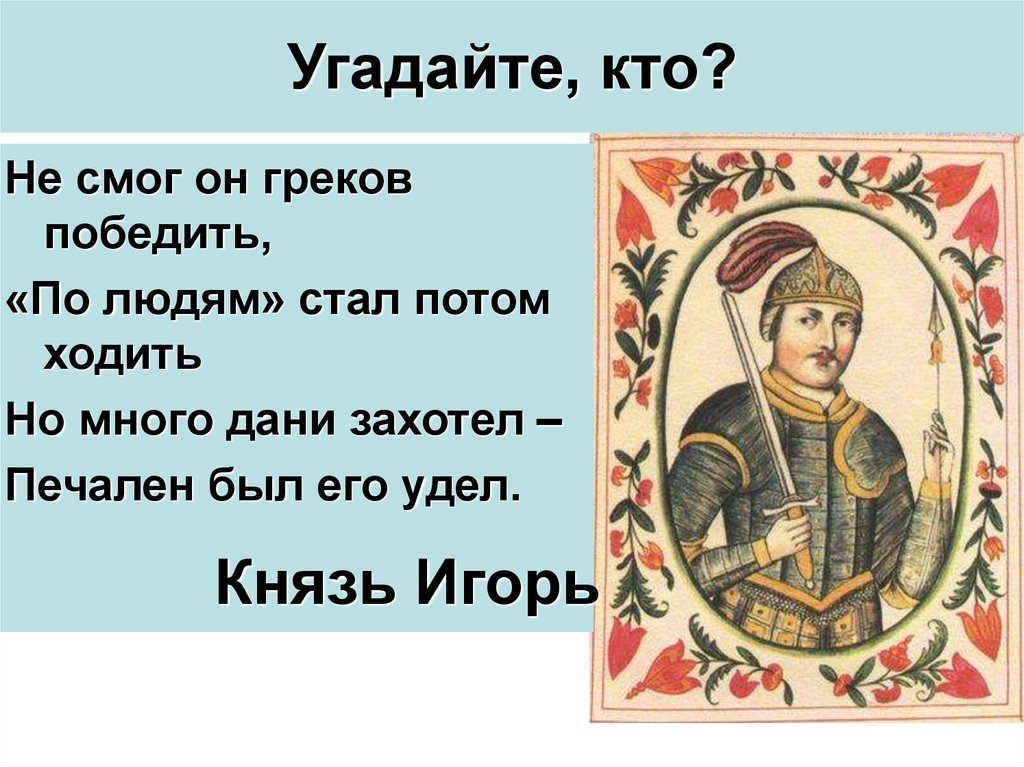 Угадайте, кто?

Не смог он греков победить,

«По людям» стал потом ходить

Но много дани захотел –

Печален был его удел.

Князь Игорь